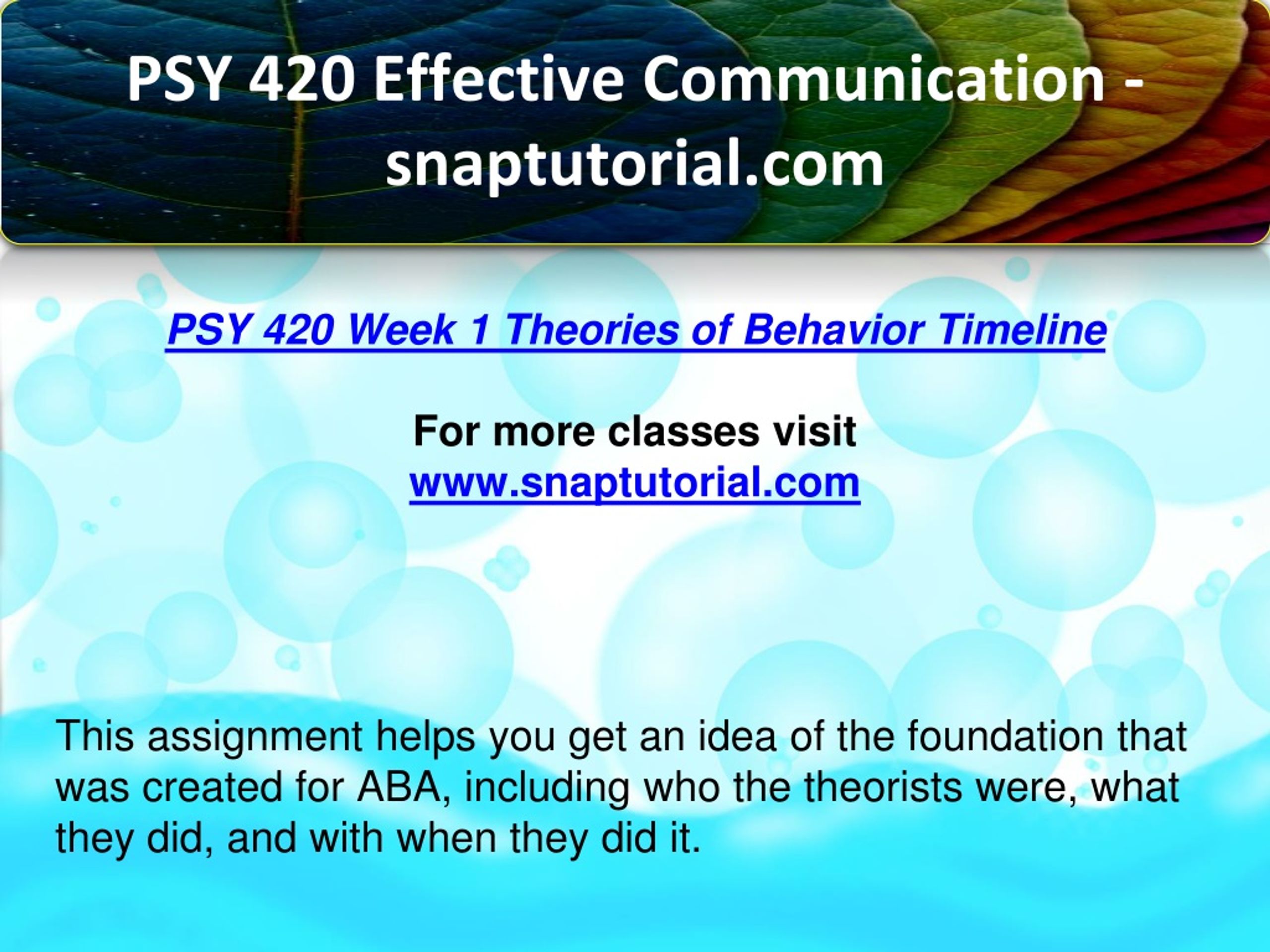 PSY 420 Effective Communication - snaptutorial.com

PSY 420 Week 1 Theories of Behavior Timeline

For more classes visit
www.snaptutorial.com

This assignment helps you get an idea of the foundation that was created for ABA, including who the theorists were, what they did, and with when they did it.